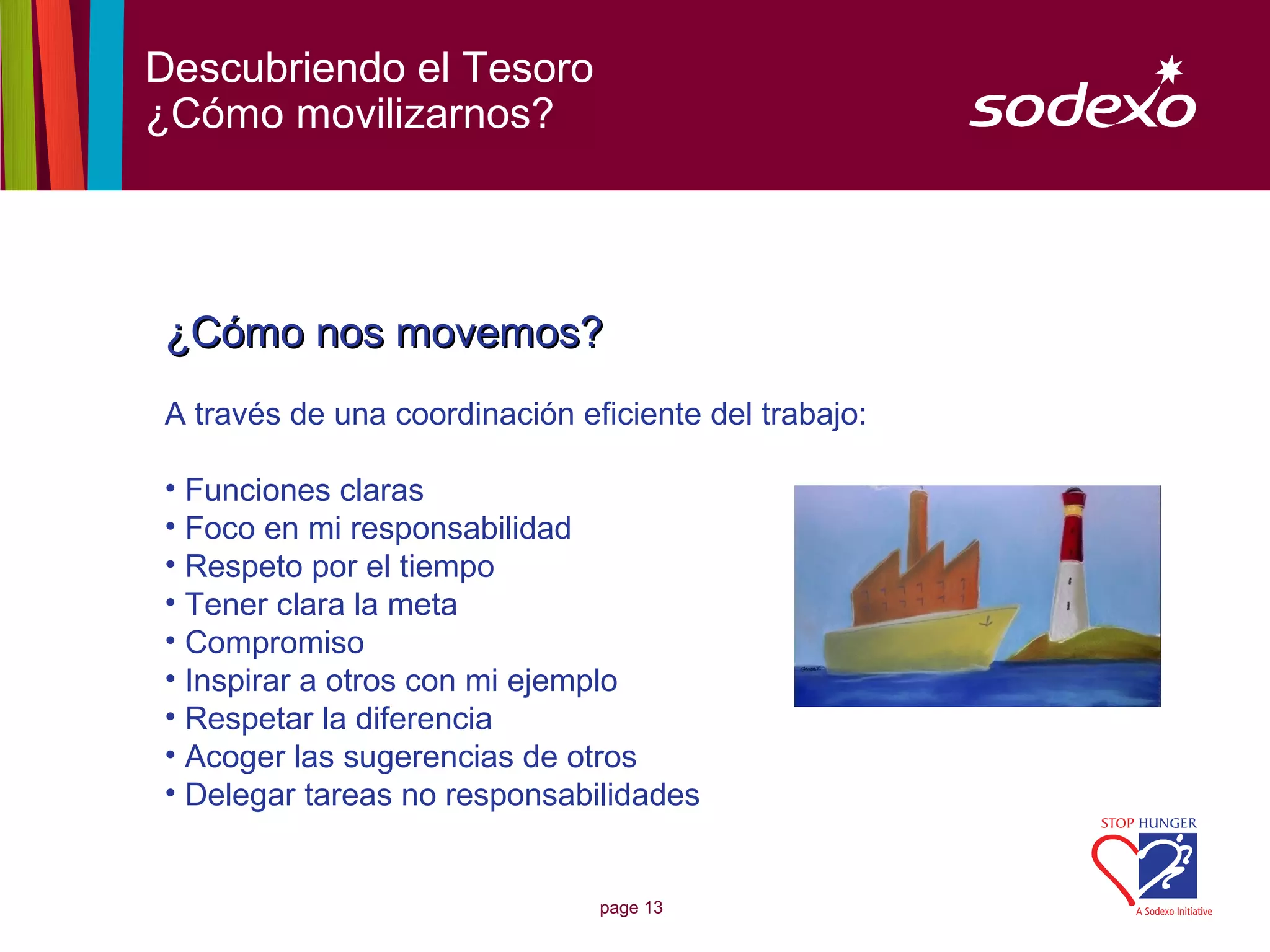 Descubriendo el Tesoro
¿Cómo movilizarnos?

sodexo

¿Cómo nos movemos?

A través de una coordinación eficiente del trabajo:

• Funciones claras
• Foco en mi responsabilidad
• Respeto por el tiempo
• Tener clara la meta
• Compromiso
• Inspirar a otros con mi ejemplo
• Respetar la diferencia
• Acoger las sugerencias de otros
• Delegar tareas no responsabilidades

STOP HUNGER
A Sodexo Initiative

page 13